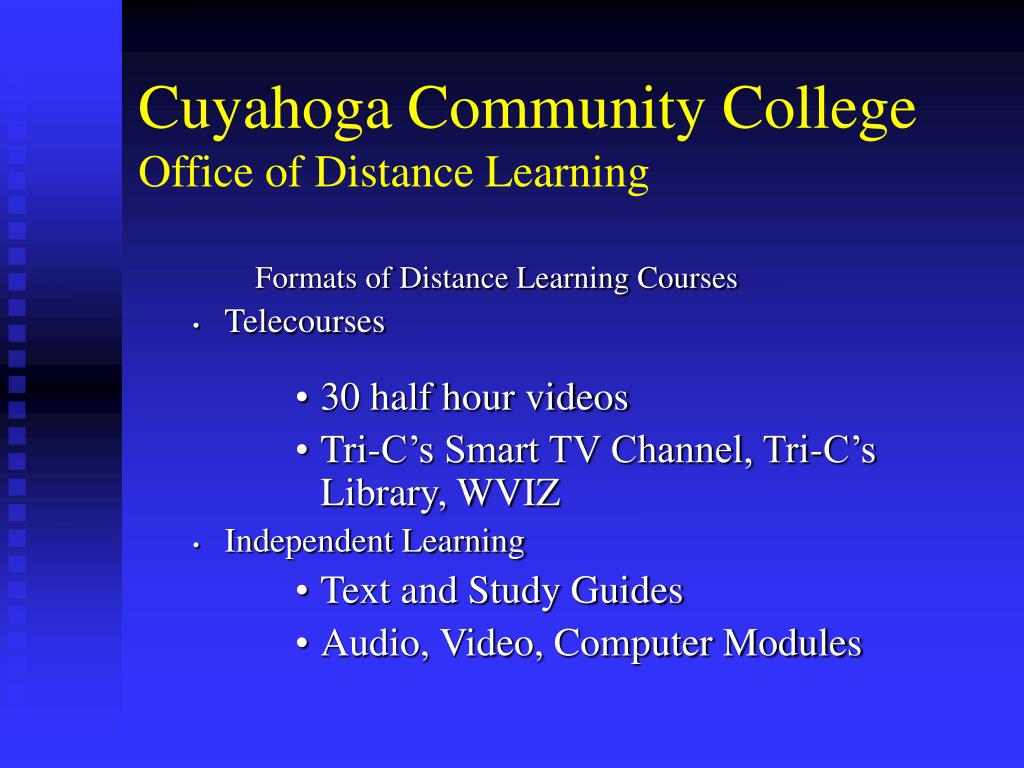 Cuyahoga Community College
Office of Distance Learning

Formats of Distance Learning Courses

• Telecourses
 • 30 half hour videos
 • Tri-C’s Smart TV Channel, Tri-C’s Library, WVIZ
• Independent Learning
 • Text and Study Guides
 • Audio, Video, Computer Modules